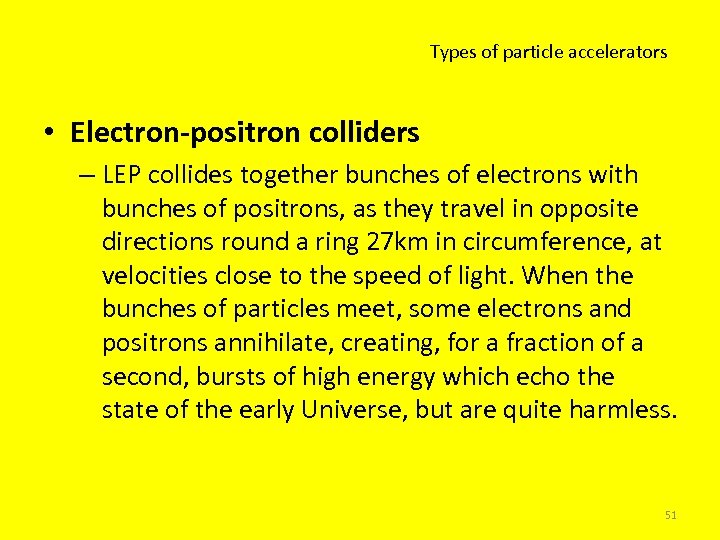 Types of particle accelerators

• Electron-positron colliders

– LEP collides together bunches of electrons with bunches of positrons, as they travel in opposite directions round a ring 27km in circumference, at velocities close to the speed of light. When the bunches of particles meet, some electrons and positrons annihilate, creating, for a fraction of a second, bursts of high energy which echo the state of the early Universe, but are quite harmless.

51